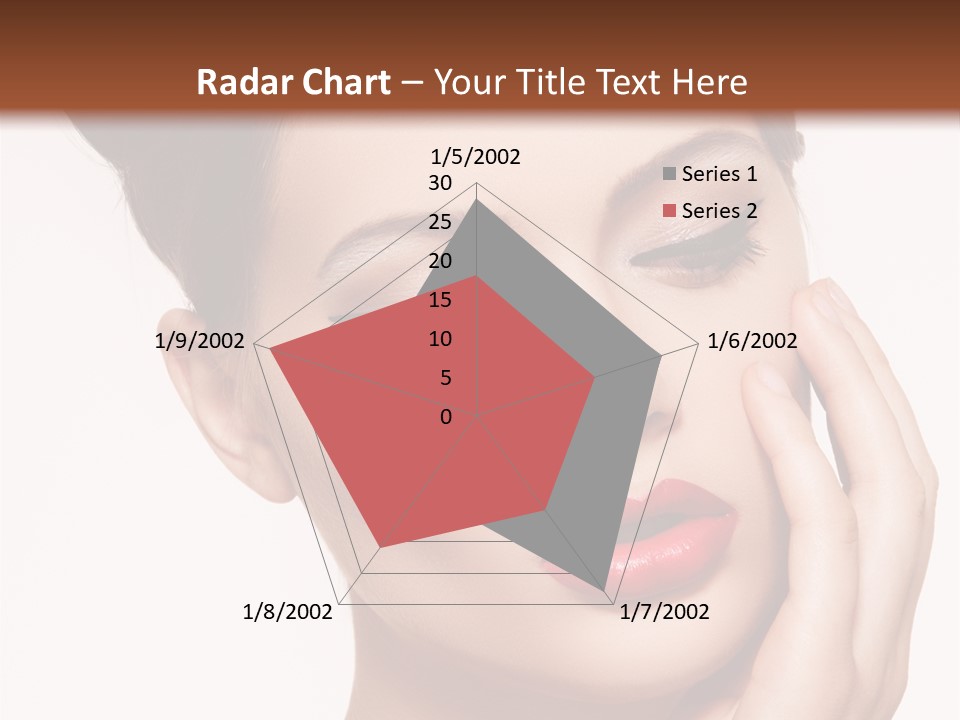 Radar Chart – Your Title Text Here

1/5/2002
30
25
20
15
10
5
0
1/6/2002
1/7/2002
1/8/2002
1/9/2002

Series 1
Series 2